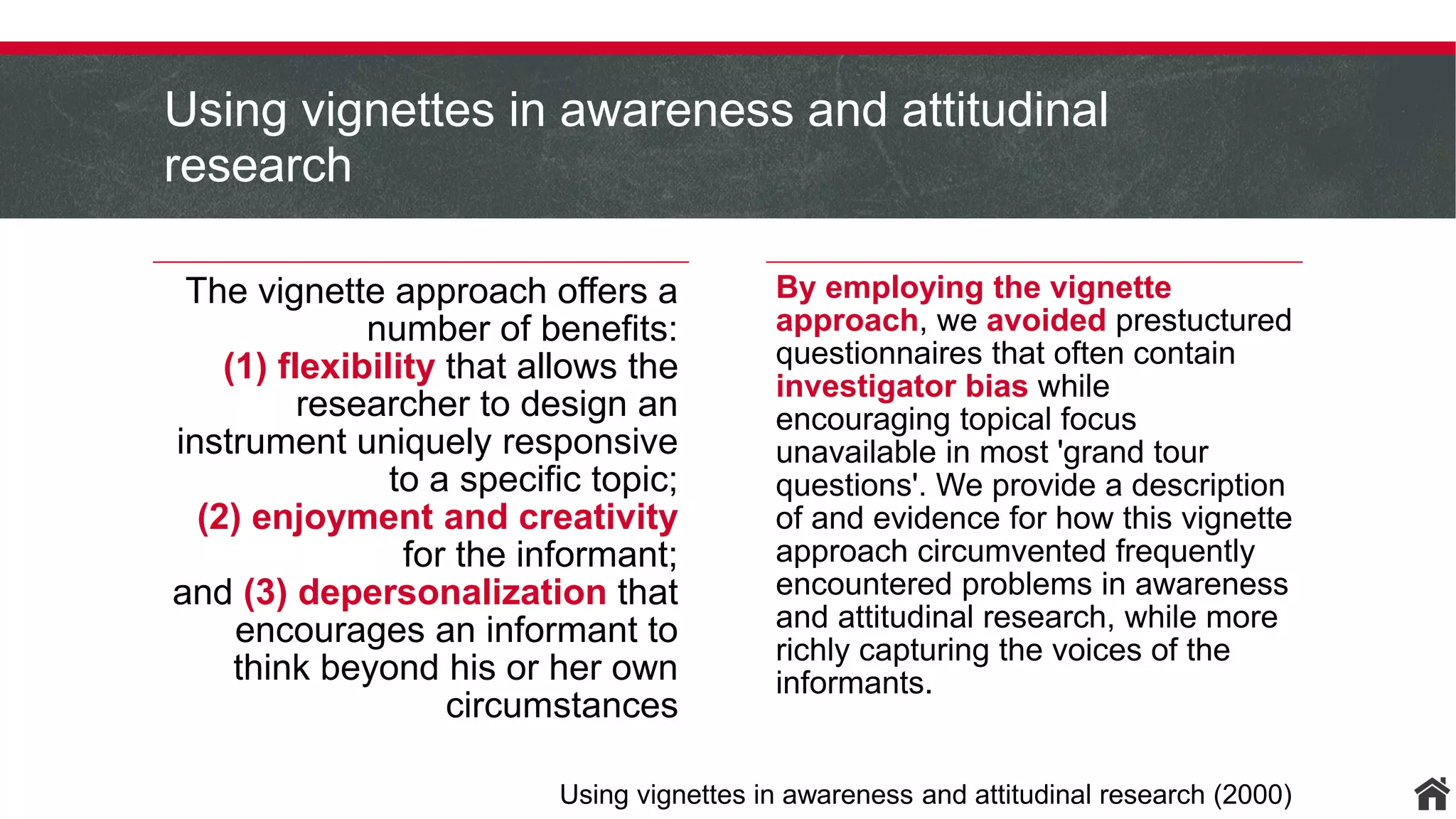 Using vignettes in awareness and attitudinal research

The vignette approach offers a number of benefits:
(1) flexibility that allows the researcher to design an instrument uniquely responsive to a specific topic;
(2) enjoyment and creativity for the informant;
and (3) depersonalization that encourages an informant to think beyond his or her own circumstances

By employing the vignette approach, we avoided prestuctured questionnaires that often contain investigator bias while encouraging topical focus unavailable in most 'grand tour questions'. We provide a description of and evidence for how this vignette approach circumvented frequently encountered problems in awareness and attitudinal research, while more richly capturing the voices of the informants.

Using vignettes in awareness and attitudinal research (2000)